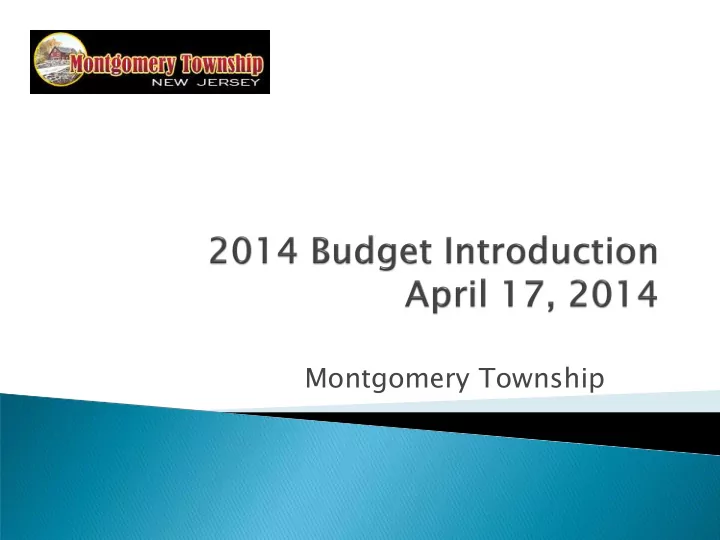 Montgomery Township
NEW JERSEY

2014 Budget Introduction
April 17, 2014

Montgomery Township